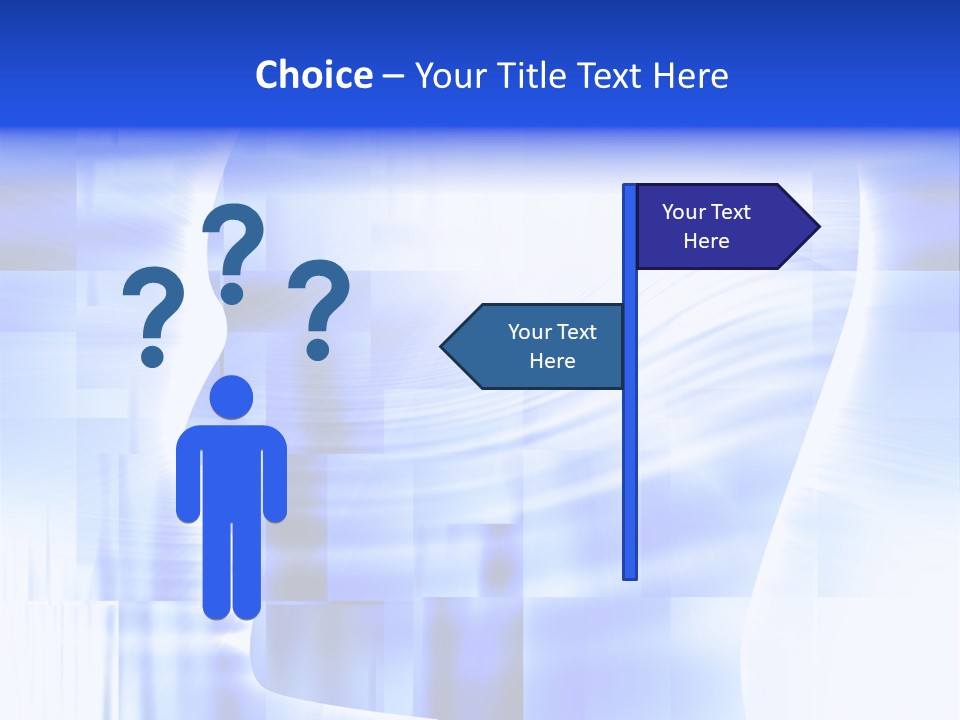 Choice – Your Title Text Here

?
?
?

Your Text Here

Your Text Here